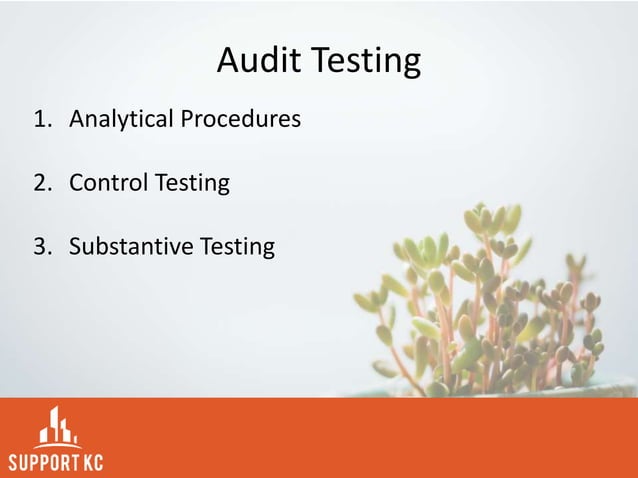 Audit Testing

1. Analytical Procedures

2. Control Testing

3. Substantive Testing

SUPPORT KC